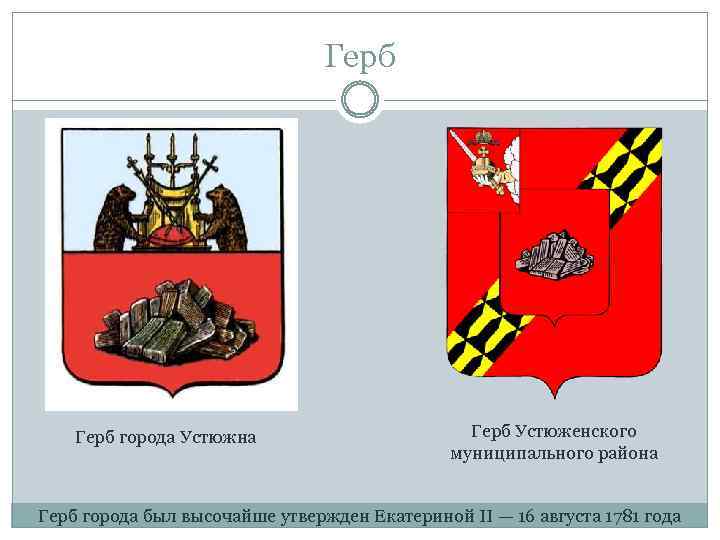 Герб

Герб города Устюжна

Герб Устюженского муниципального района

Герб города был высочайше утвержден Екатериной II — 16 августа 1781 года